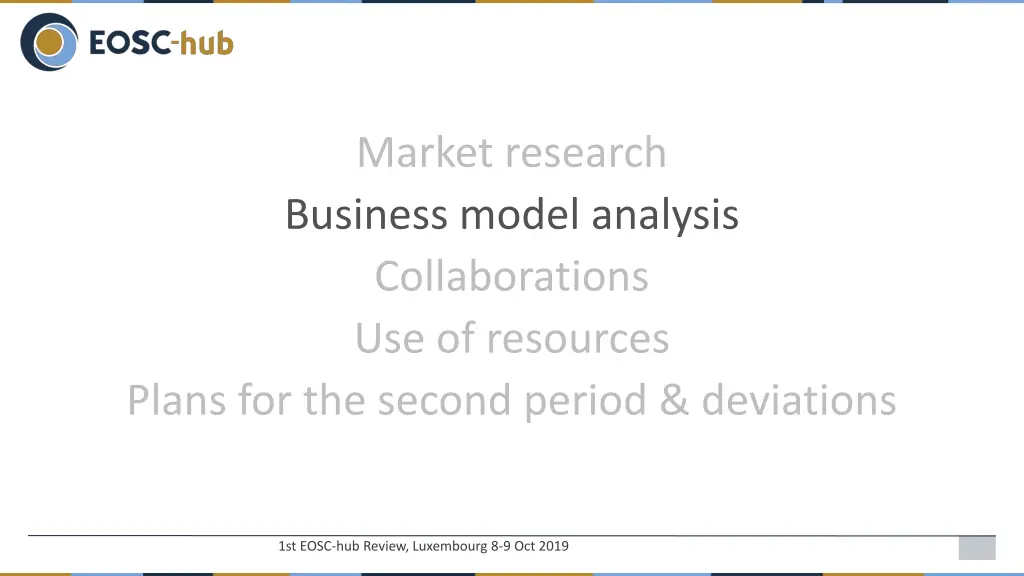 EOSC-hub

Market research

Business model analysis

Collaborations

Use of resources

Plans for the second period & deviations

1st EOSC-hub Review, Luxembourg 8-9 Oct 2019